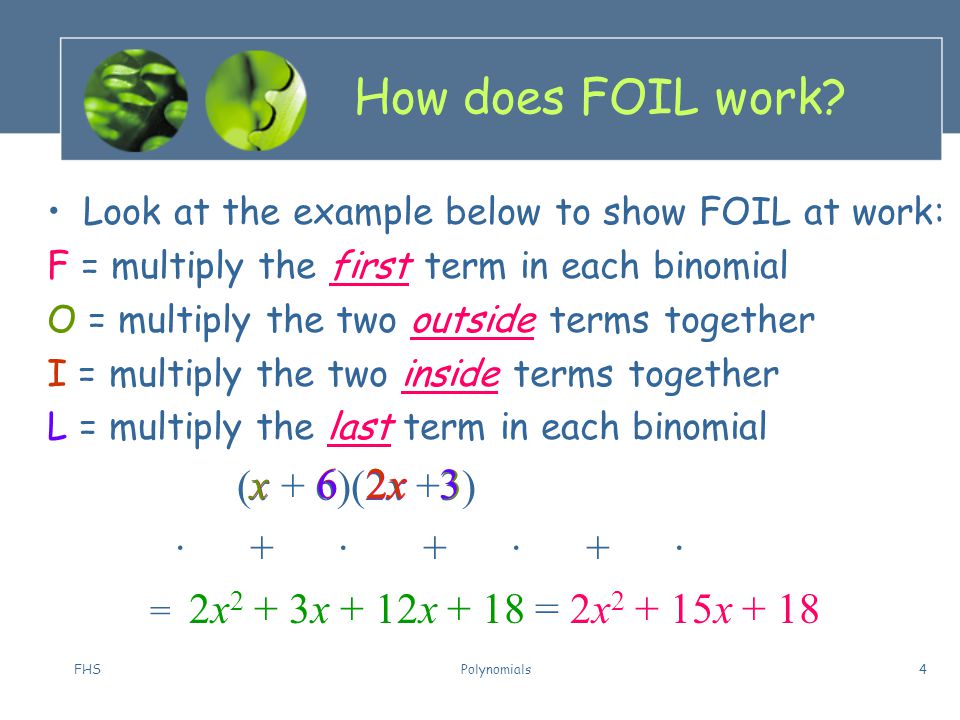 How does FOIL work?

• Look at the example below to show FOIL at work:

F = multiply the first term in each binomial

O = multiply the two outside terms together

I = multiply the two inside terms together

L = multiply the last term in each binomial

$(x + 6)(2x + 3)$

$\cdot \quad + \quad \cdot \quad + \quad \cdot \quad + \quad \cdot$

$= 2x^2 + 3x + 12x + 18 = 2x^2 + 15x + 18$

FHS

Polynomials

4